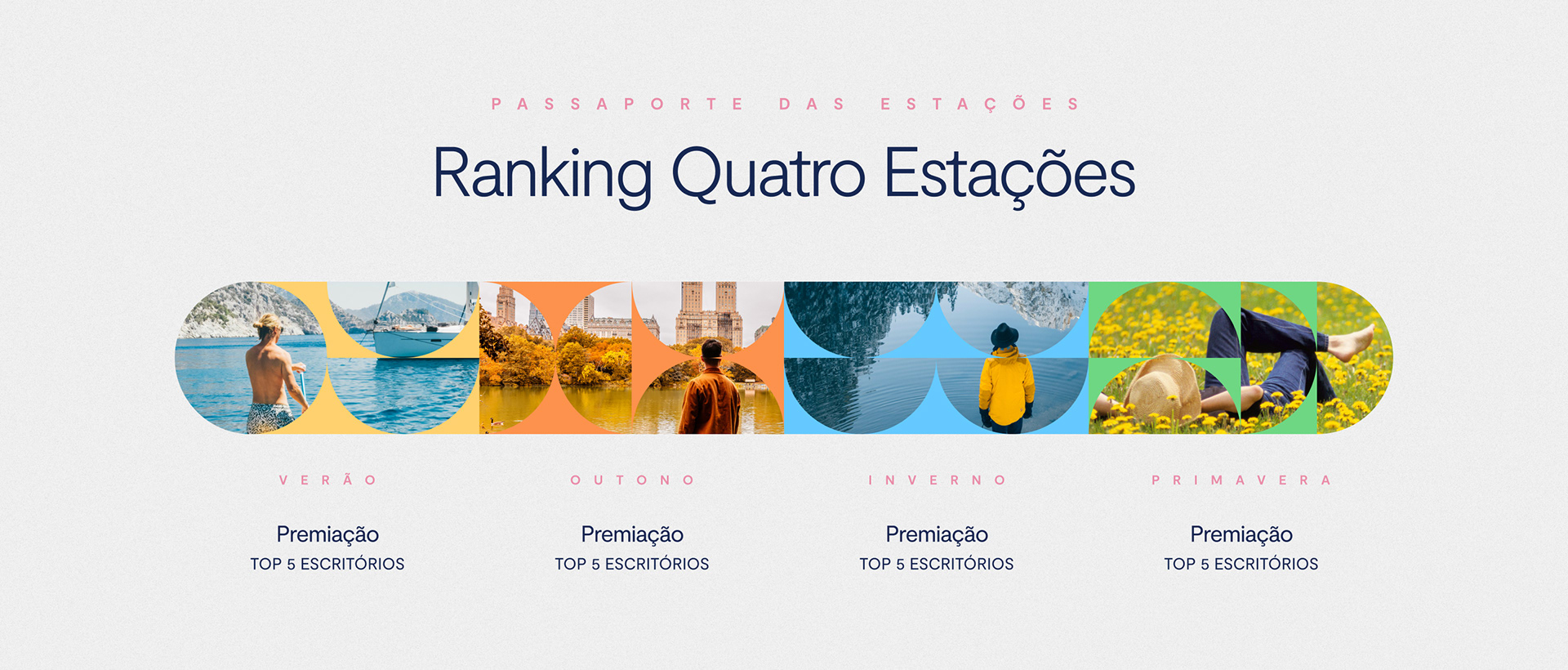 PASSAPORTE DAS ESTAÇÕES

Ranking Quatro Estações

VERÃO

Premiação
TOP 5 ESCRITÓRIOS

OUTONO

Premiação
TOP 5 ESCRITÓRIOS

INVERNO

Premiação
TOP 5 ESCRITÓRIOS

PRIMAVERA

Premiação
TOP 5 ESCRITÓRIOS